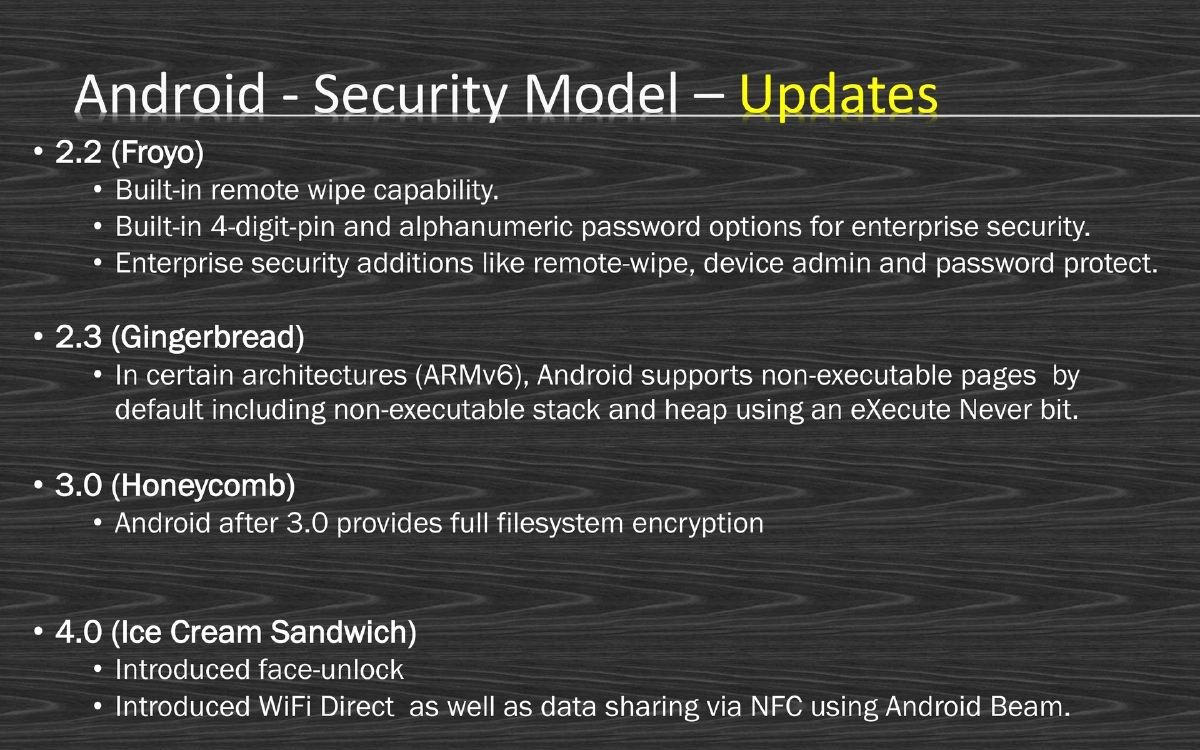 Android - Security Model – Updates

• 2.2 (Froyo)
  • Built-in remote wipe capability.
  • Built-in 4-digit-pin and alphanumeric password options for enterprise security.
  • Enterprise security additions like remote-wipe, device admin and password protect.

• 2.3 (Gingerbread)
  • In certain architectures (ARMv6), Android supports non-executable pages by default including non-executable stack and heap using an eXecute Never bit.

• 3.0 (Honeycomb)
  • Android after 3.0 provides full filesystem encryption

• 4.0 (Ice Cream Sandwich)
  • Introduced face-unlock
  • Introduced WiFi Direct as well as data sharing via NFC using Android Beam.